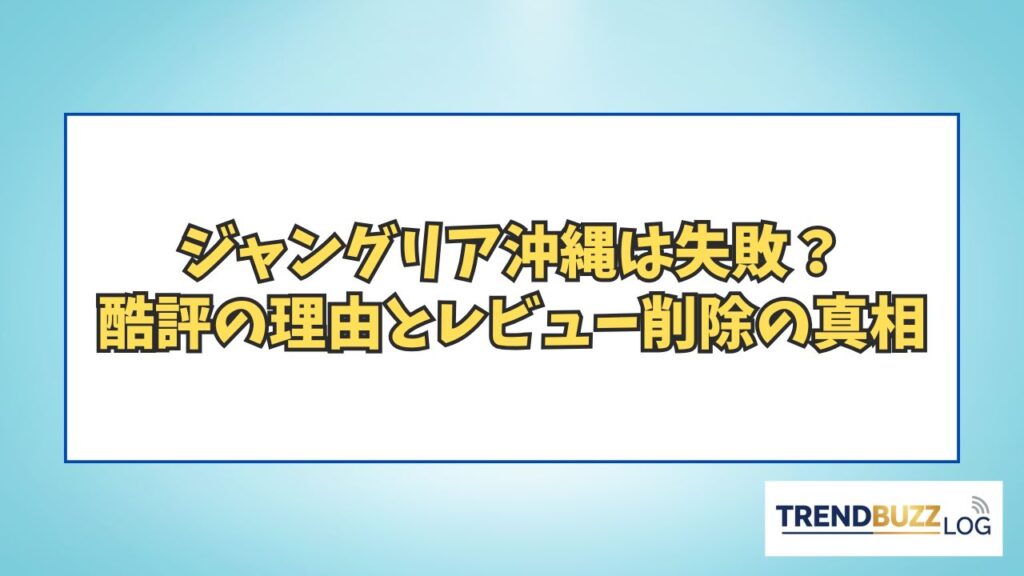 ジャングリア沖縄は失敗？
酷評の理由とレビュー削除の真相

TRENDBUZZ LOG